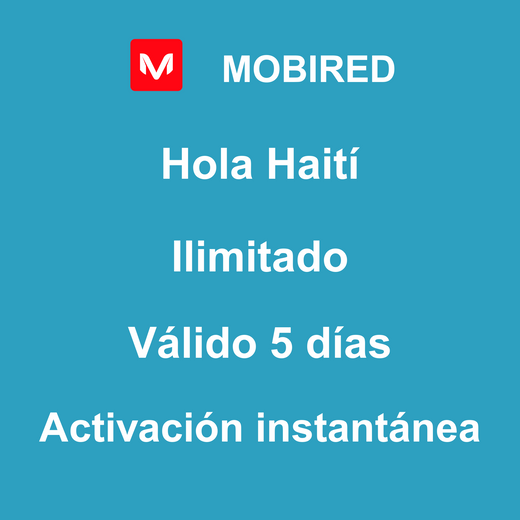 M MOBIRED

Hola Haití

Ilimitado

Válido 5 días

Activación instantánea